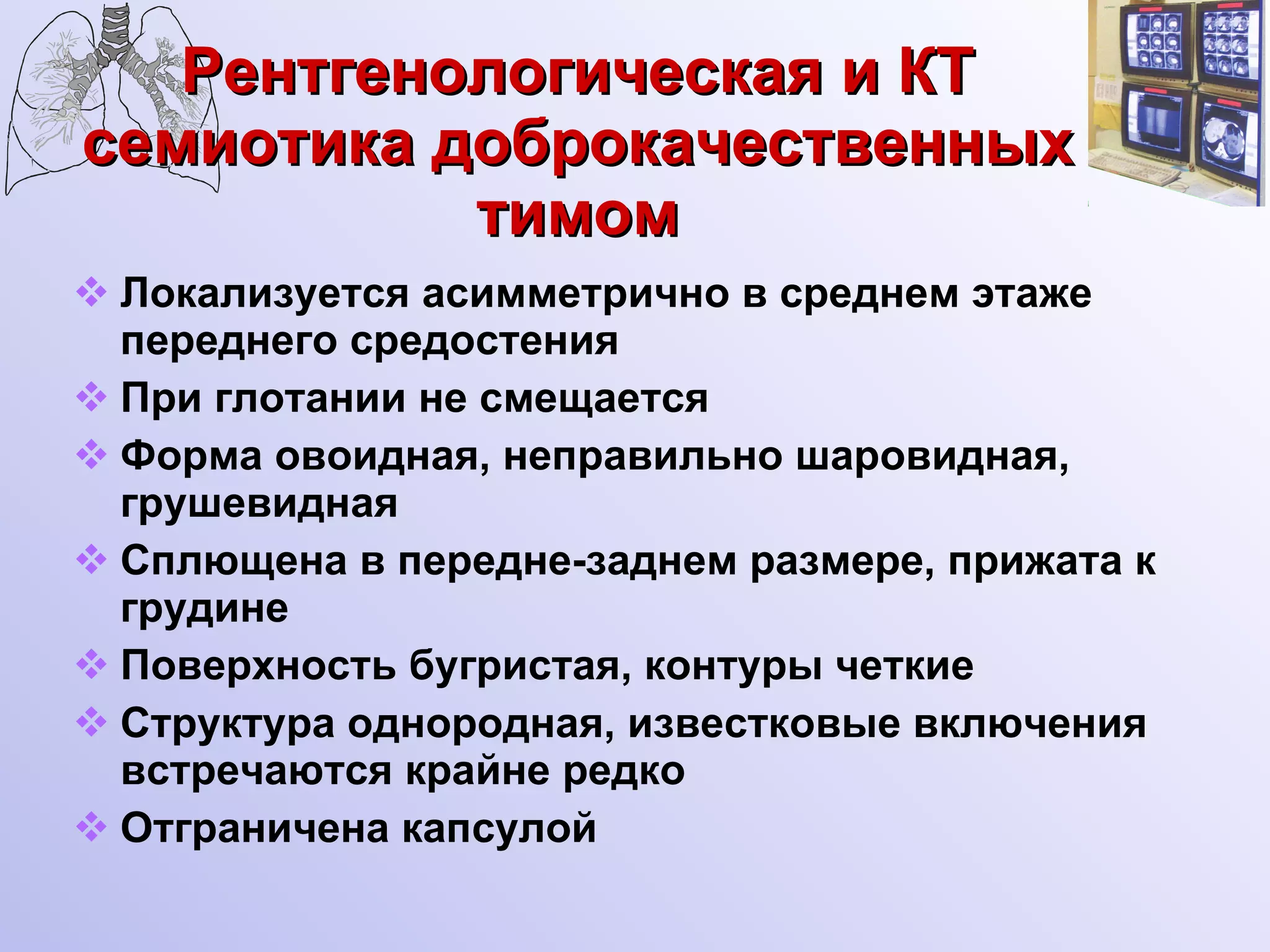 Рентгенологическая и КТ семиотика доброкачественных тимом

❖ Локализуется асимметрично в среднем этаже переднего средостения
❖ При глотании не смещается
❖ Форма овоидная, неправильно шаровидная, грушевидная
❖ Сплющена в передне-заднем размере, прижата к грудине
❖ Поверхность бугристая, контуры четкие
❖ Структура однородная, известковые включения встречаются крайне редко
❖ Отграничена капсулой